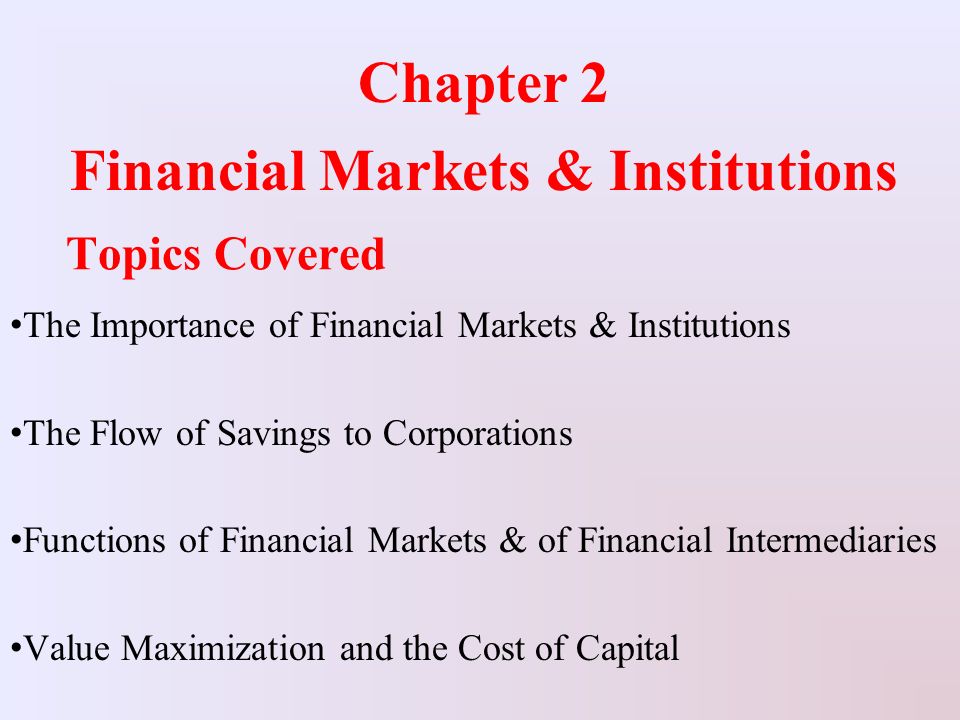 Chapter 2
Financial Markets & Institutions

Topics Covered

•The Importance of Financial Markets & Institutions

•The Flow of Savings to Corporations

•Functions of Financial Markets & of Financial Intermediaries

•Value Maximization and the Cost of Capital